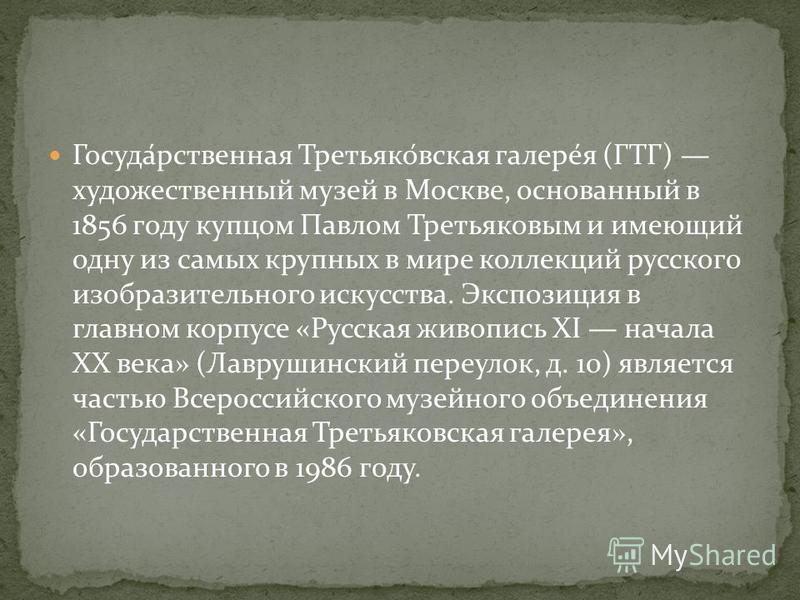 Госуда́рственная Третьяко́вская галере́я (ГТГ) — художественный музей в Москве, основанный в 1856 году купцом Павлом Третьяковым и имеющий одну из самых крупных в мире коллекций русского изобразительного искусства. Экспозиция в главном корпусе «Русская живопись XI — начала XX века» (Лаврушинский переулок, д. 10) является частью Всероссийского музейного объединения «Государственная Третьяковская галерея», образованного в 1986 году.

MyShared